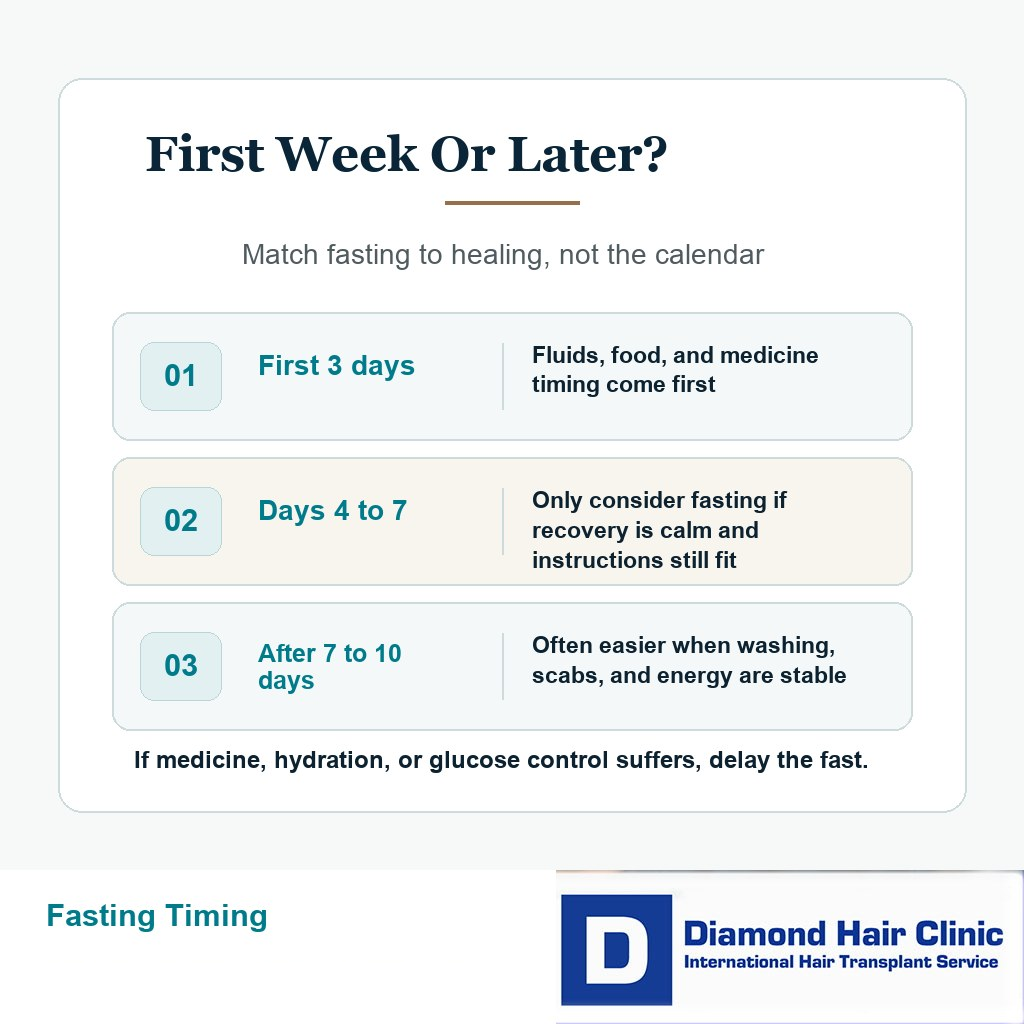 First Week Or Later?

Match fasting to healing, not the calendar

01 First 3 days
Fluids, food, and medicine timing come first

02 Days 4 to 7
Only consider fasting if recovery is calm and instructions still fit

03 After 7 to 10 days
Often easier when washing, scabs, and energy are stable

If medicine, hydration, or glucose control suffers, delay the fast.

Fasting Timing

D
Diamond Hair Clinic
International Hair Transplant Service